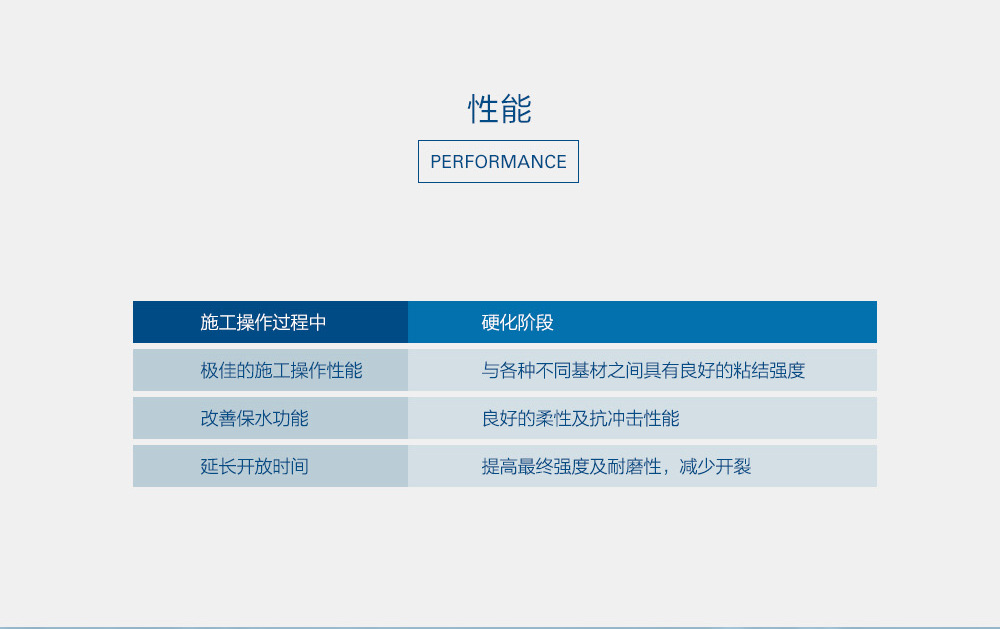 性能

PERFORMANCE

| 施工操作过程中 | 硬化阶段 |
|---|---|
| 极佳的施工操作性能 | 与各种不同基材之间具有良好的粘结强度 |
| 改善保水功能 | 良好的柔性及抗冲击性能 |
| 延长开放时间 | 提高最终强度及耐磨性，减少开裂 |